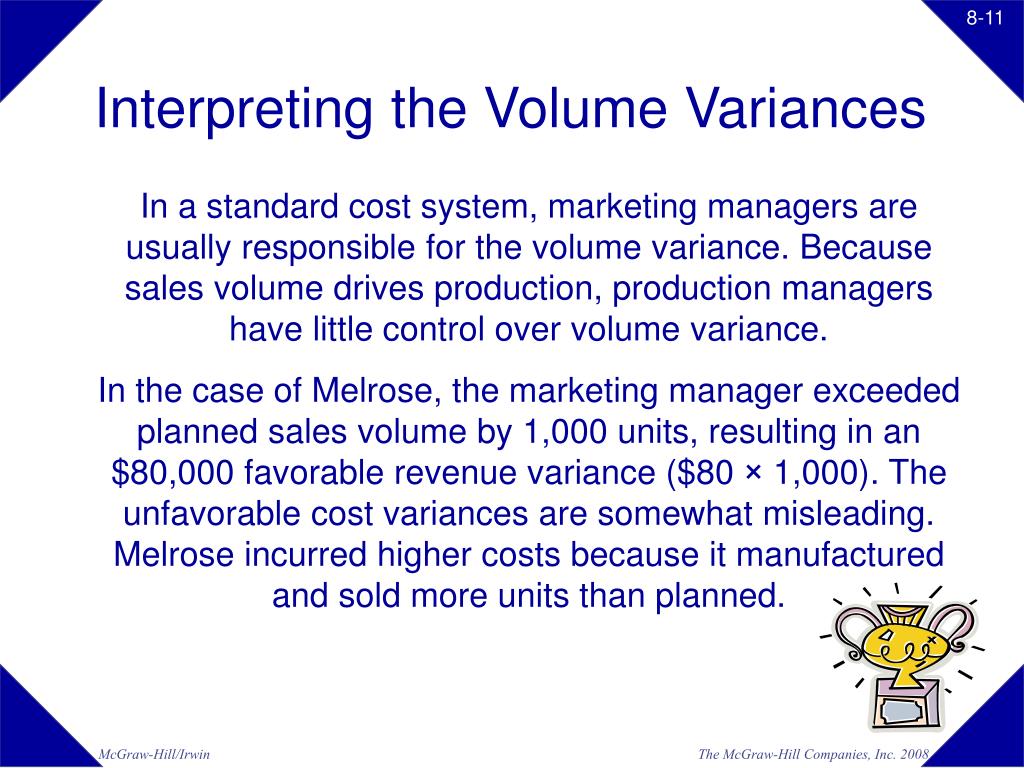 8-11

Interpreting the Volume Variances

In a standard cost system, marketing managers are usually responsible for the volume variance. Because sales volume drives production, production managers have little control over volume variance.

In the case of Melrose, the marketing manager exceeded planned sales volume by 1,000 units, resulting in an \$80,000 favorable revenue variance (\$80 × 1,000). The unfavorable cost variances are somewhat misleading. Melrose incurred higher costs because it manufactured and sold more units than planned.

McGraw-Hill/Irwin

The McGraw-Hill Companies, Inc. 2008